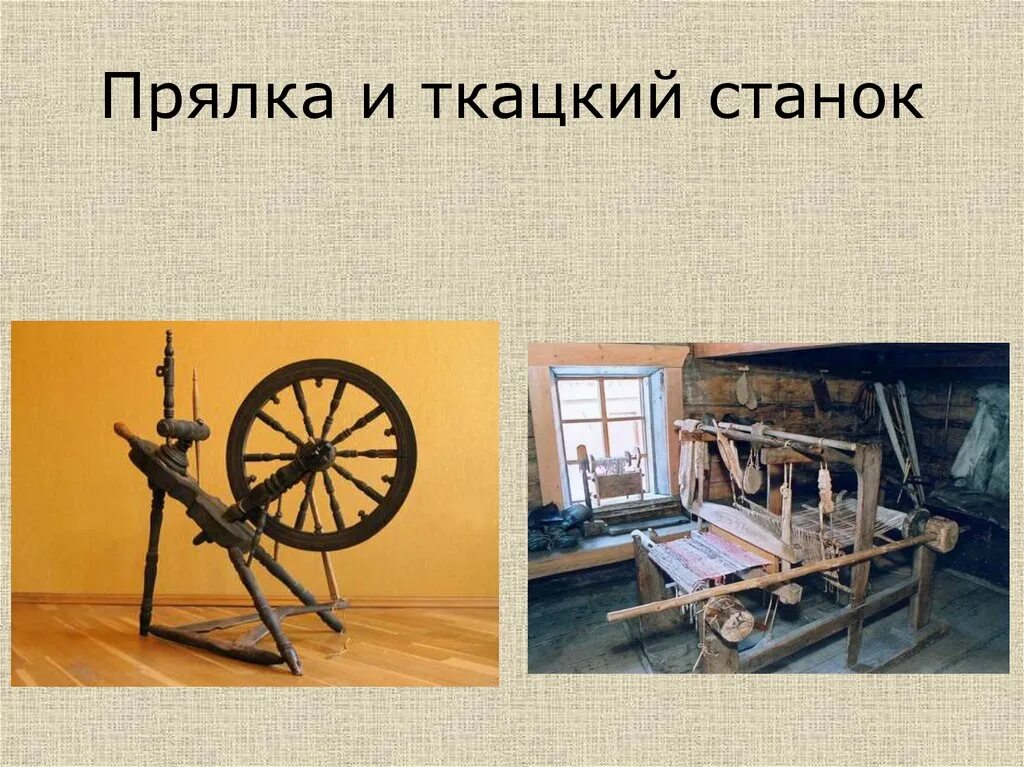 Прялка и ткацкий станок